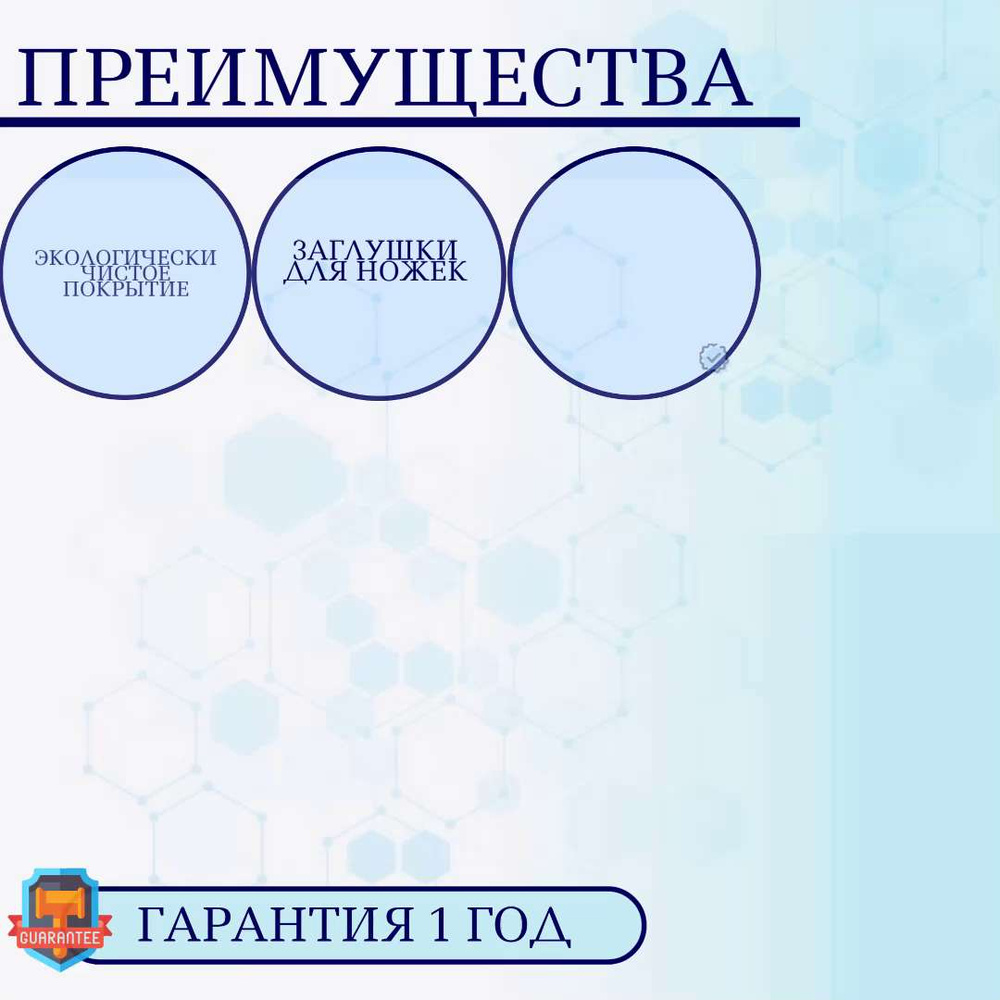 ПРЕИМУЩЕСТВА

ЭКОЛОГИЧЕСКИ ЧИСТОЕ ПОКРЫТИЕ

ЗАГЛУШКИ ДЛЯ НОЖЕК

GUARANTEE

ГАРАНТИЯ 1 ГОД